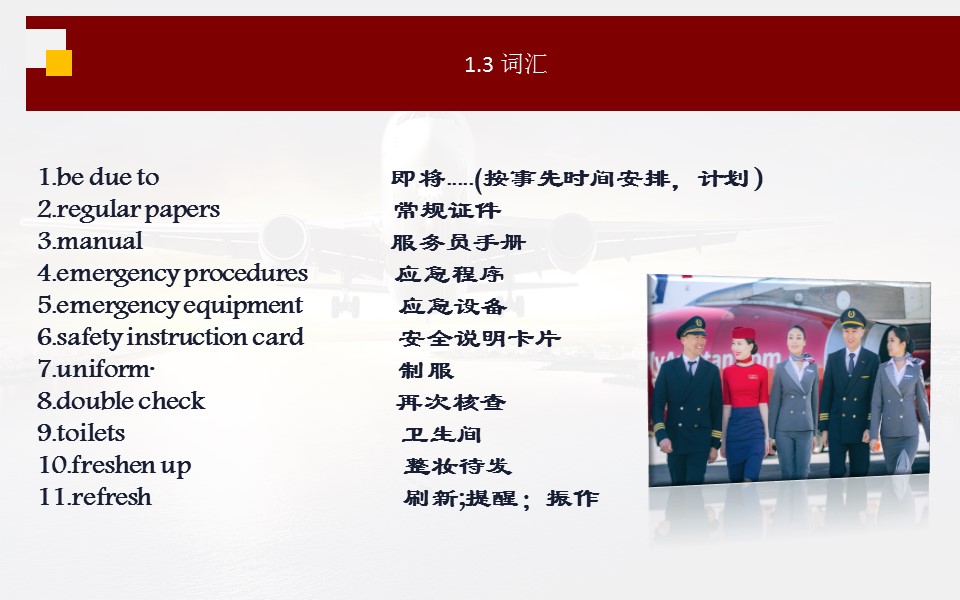 1.3 词汇

1.be due to 即将.....(按事先时间安排，计划)
2.regular papers 常规证件
3.manual 服务员手册
4.emergency procedures 应急程序
5.emergency equipment 应急设备
6.safety instruction card 安全说明卡片
7.uniform· 制服
8.double check 再次核查
9.toilets 卫生间
10.freshen up 整妆待发
11.refresh 刷新;提醒；振作